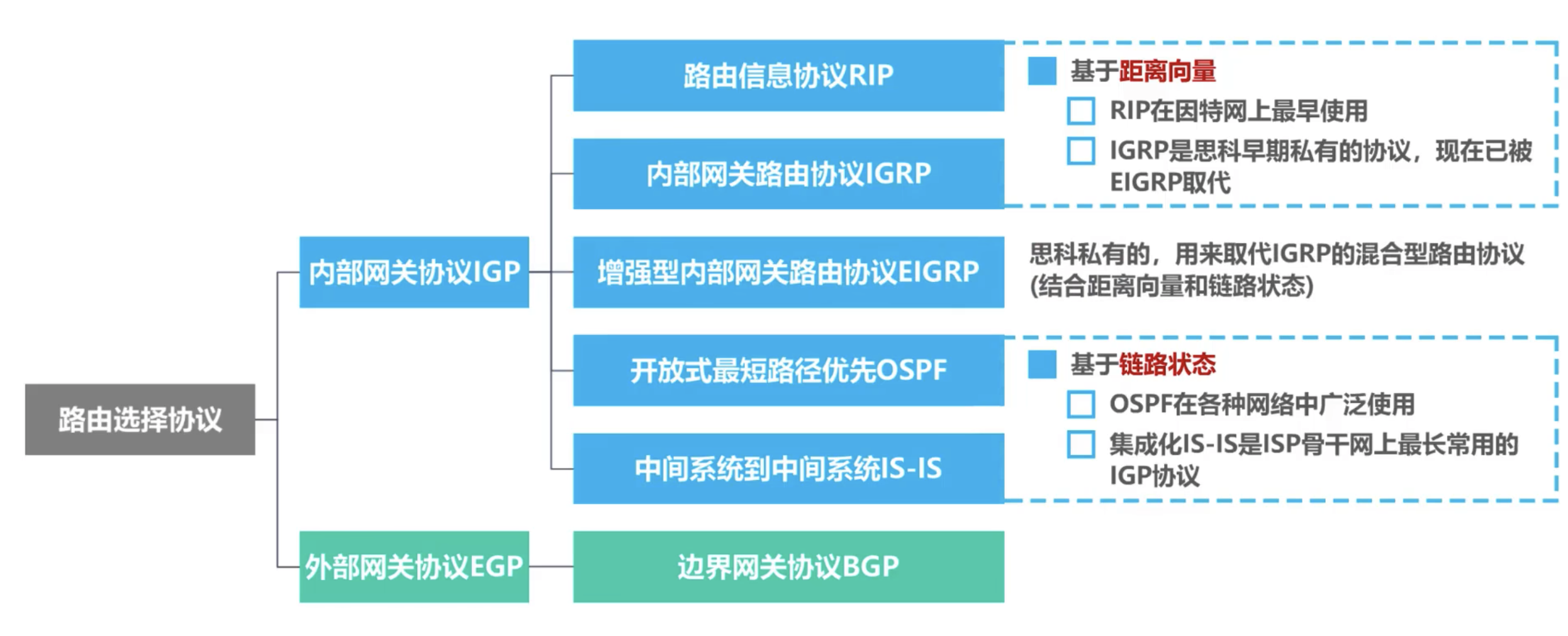 路由选择协议

内部网关协议IGP

外部网关协议EGP

路由信息协议RIP

内部网关路由协议IGRP

增强型内部网关路由协议EIGRP

开放式最短路径优先OSPF

中间系统到中间系统IS-IS

边界网关协议BGP

基于距离向量

RIP在因特网上最早使用

IGRP是思科早期私有的协议，现在已被EIGRP取代

思科私有的，用来取代IGRP的混合型路由协议(结合距离向量和链路状态)

基于链路状态

OSPF在各种网络中广泛使用

集成化IS-IS是ISP骨干网上最长常用的IGP协议